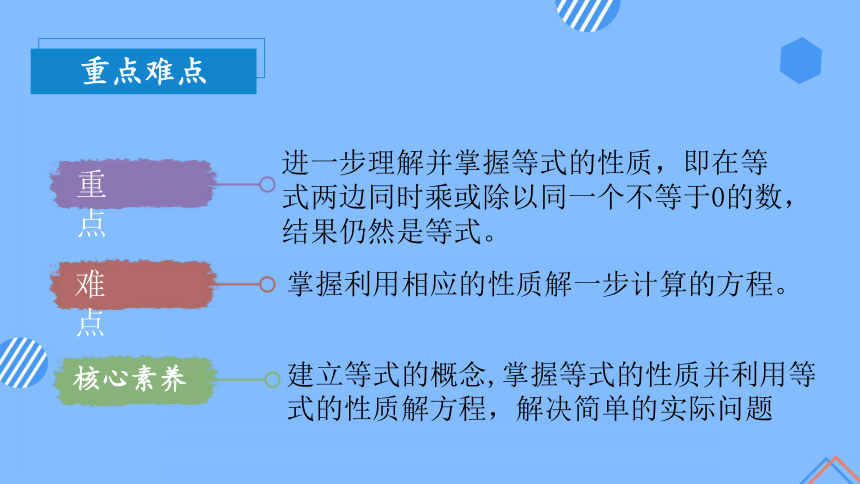 重点难点

重点

进一步理解并掌握等式的性质，即在等式两边同时乘或除以同一个不等于0的数，结果仍然是等式。

难点

掌握利用相应的性质解一步计算的方程。

核心素养

建立等式的概念,掌握等式的性质并利用等式的性质解方程，解决简单的实际问题